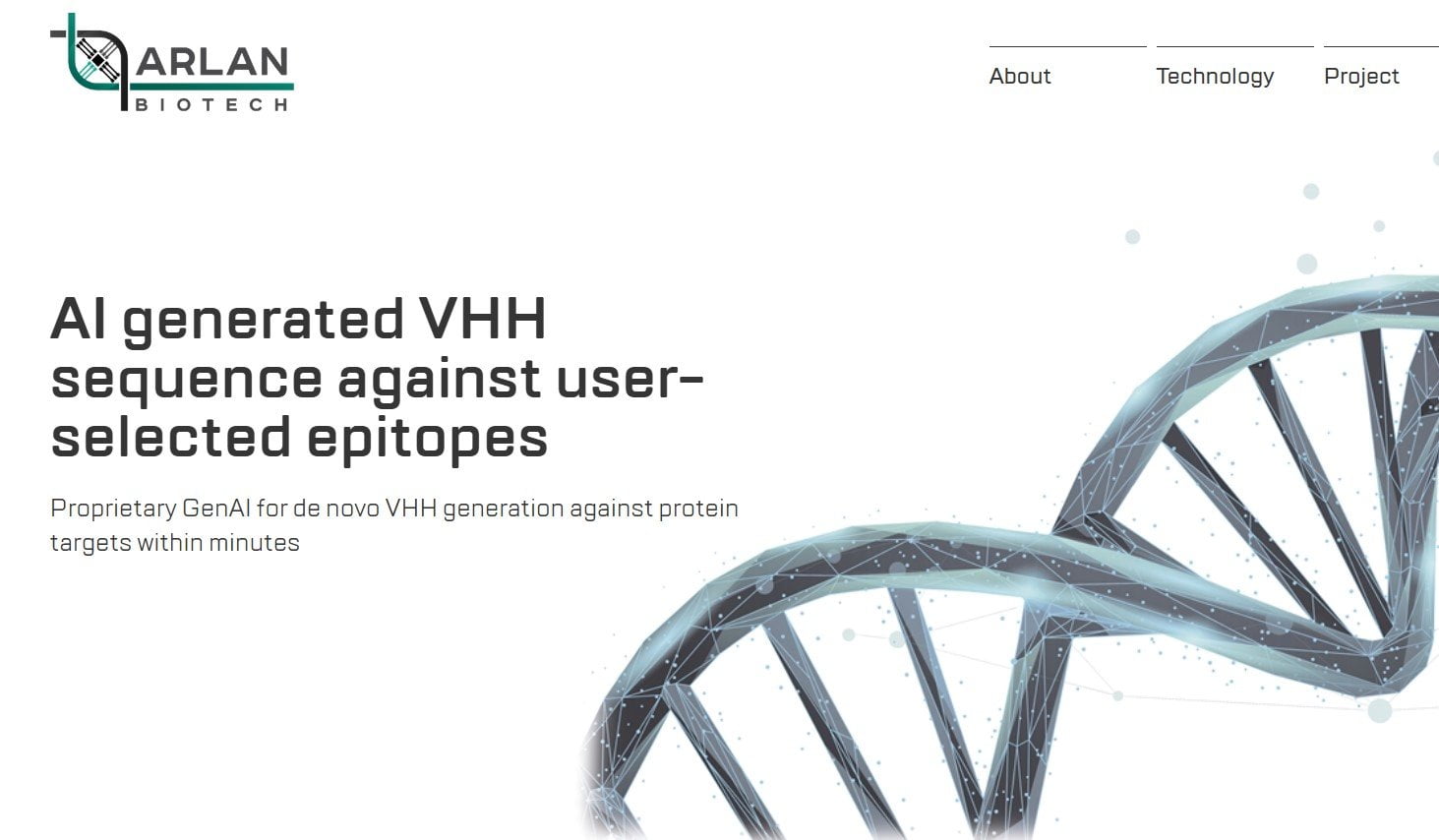 ARLAN
BIOTECH

About

Technology

Project

AI generated VHH sequence against user-selected epitopes

Proprietary GenAI for de novo VHH generation against protein targets within minutes